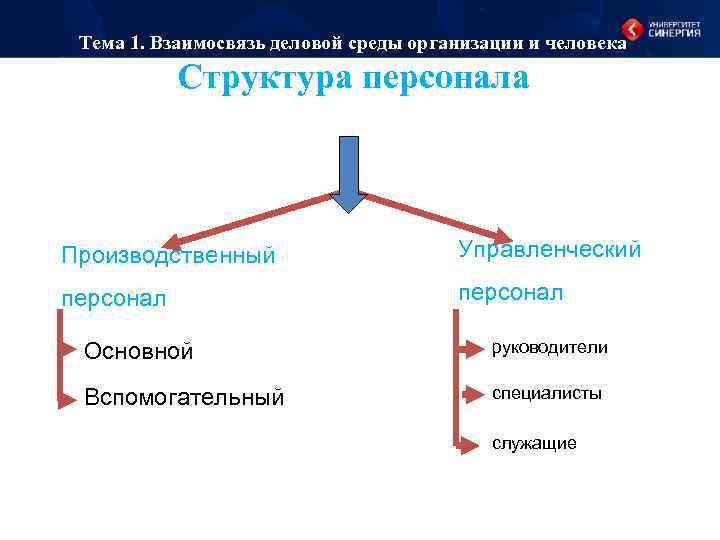 Тема 1. Взаимосвязь деловой среды организации и человека

УНИВЕРСИТЕТ СИНЕРГИЯ

Структура персонала

Производственный персонал

Основной

Вспомогательный

Управленческий персонал

руководители

специалисты

служащие